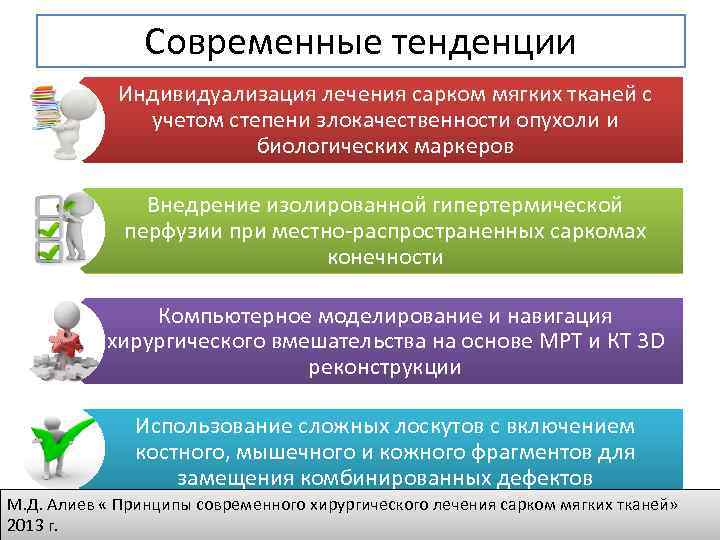 Современные тенденции

Индивидуализация лечения сарком мягких тканей с учетом степени злокачественности опухоли и биологических маркеров

Внедрение изолированной гипертермической перфузии при местно-распространенных саркомах конечности

Компьютерное моделирование и навигация хирургического вмешательства на основе МРТ и КТ 3D реконструкции

Использование сложных лоскутов с включением костного, мышечного и кожного фрагментов для замещения комбинированных дефектов

М.Д. Алиев « Принципы современного хирургического лечения сарком мягких тканей» 2013 г.